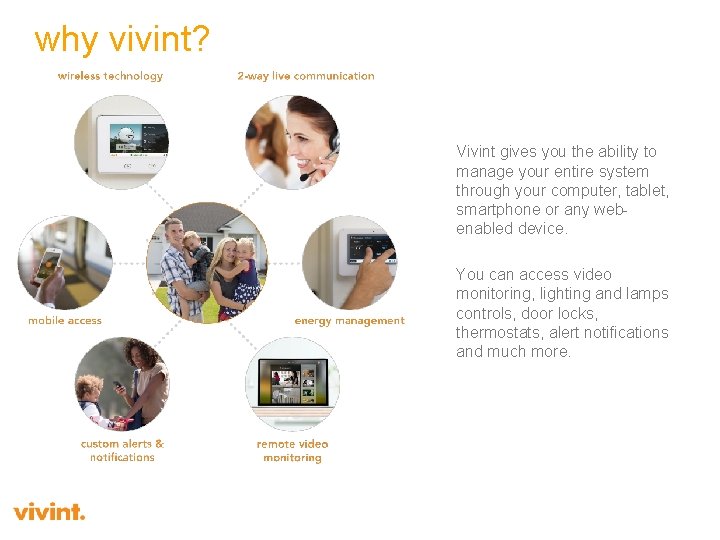 why vivint?

wireless technology

2-way live communication

mobile access

energy management

custom alerts & notifications

remote video monitoring

Vivint gives you the ability to manage your entire system through your computer, tablet, smartphone or any web-enabled device.

You can access video monitoring, lighting and lamps controls, door locks, thermostats, alert notifications and much more.

vivint.